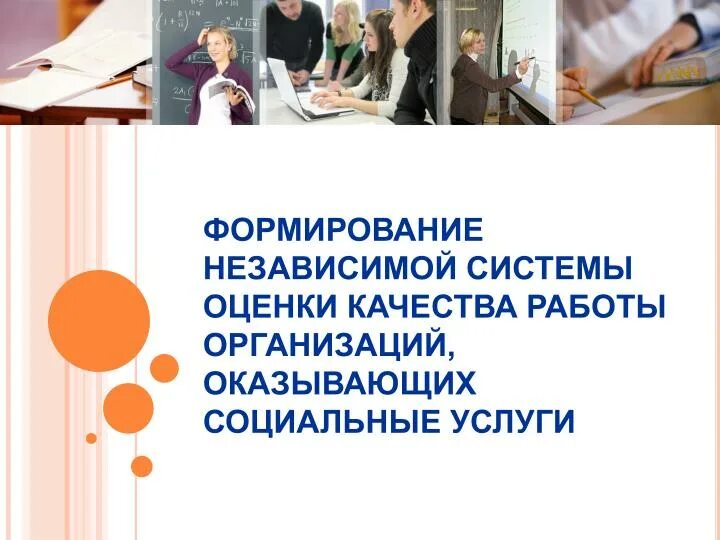 ФОРМИРОВАНИЕ НЕЗАВИСИМОЙ СИСТЕМЫ ОЦЕНКИ КАЧЕСТВА РАБОТЫ ОРГАНИЗАЦИЙ, ОКАЗЫВАЮЩИХ СОЦИАЛЬНЫЕ УСЛУГИ